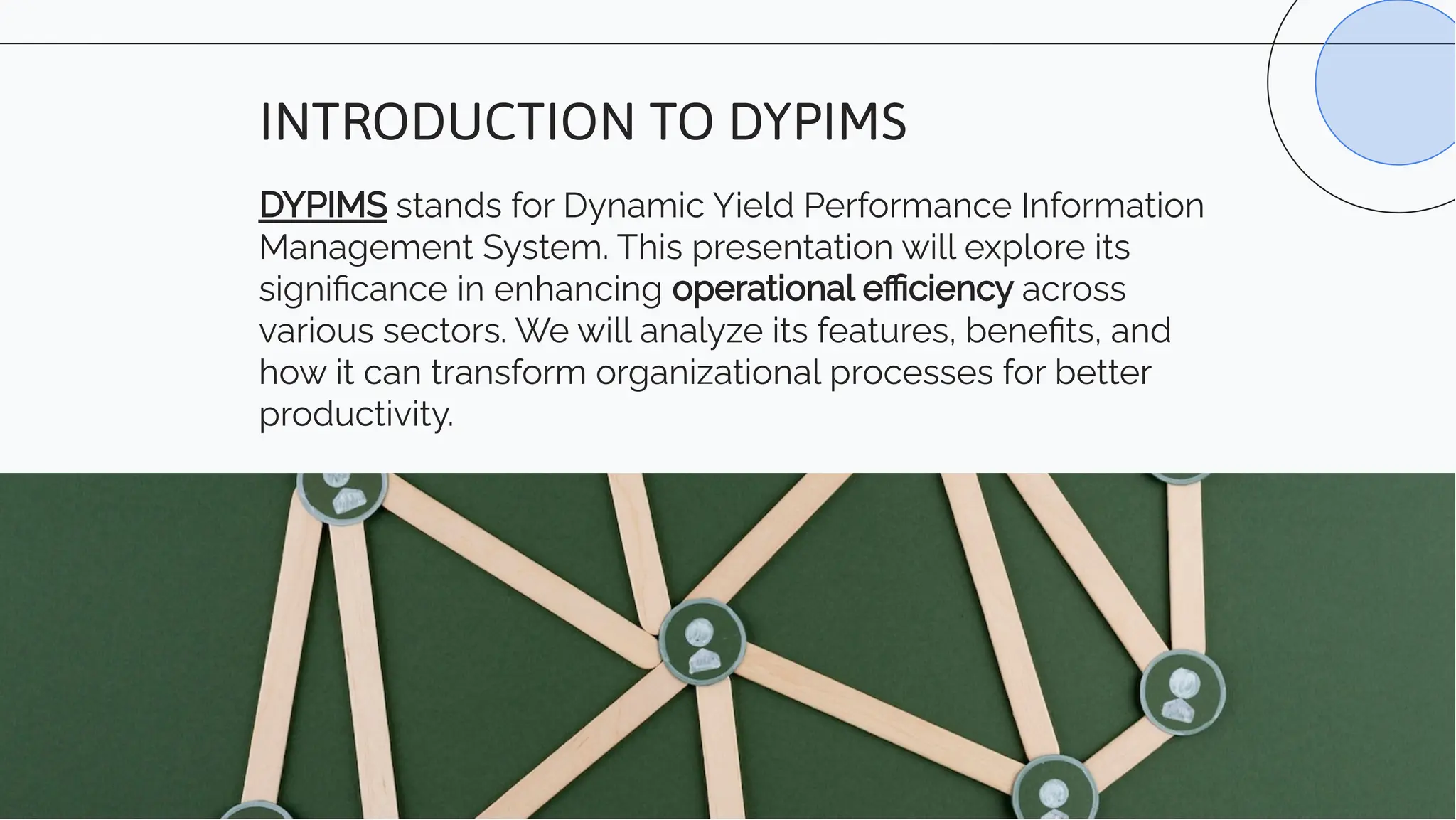 INTRODUCTION TO DYPIMS

DYPIMS stands for Dynamic Yield Performance Information Management System. This presentation will explore its significance in enhancing operational efficiency across various sectors. We will analyze its features, benefits, and how it can transform organizational processes for better productivity.